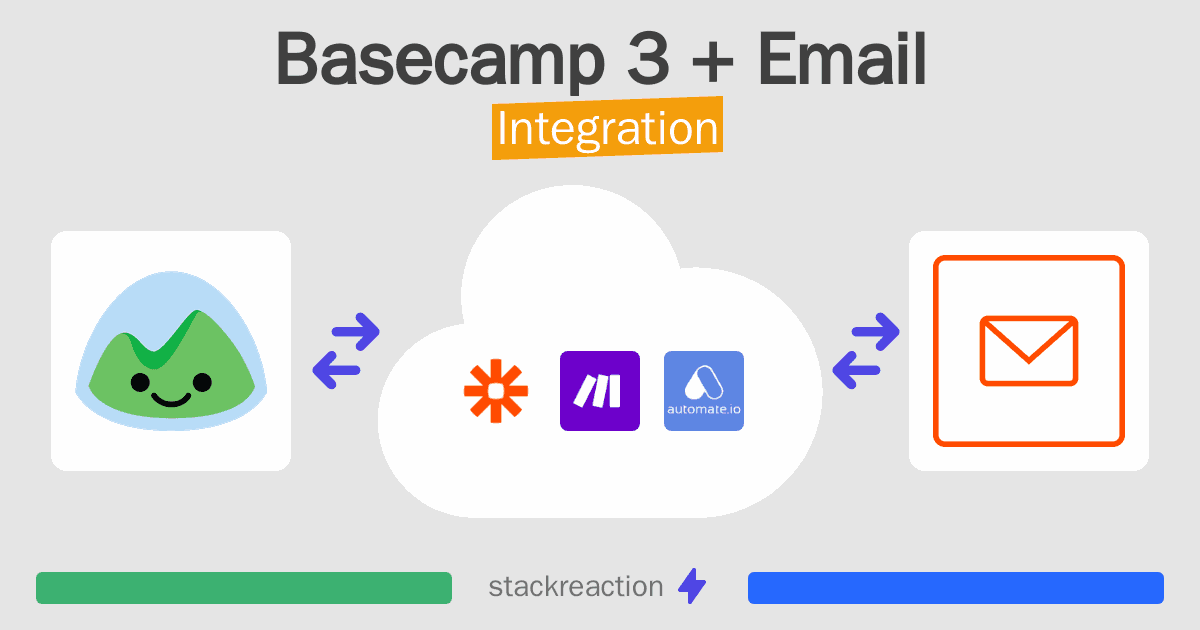 Basecamp 3 + Email
Integration

automate.io

stackreaction